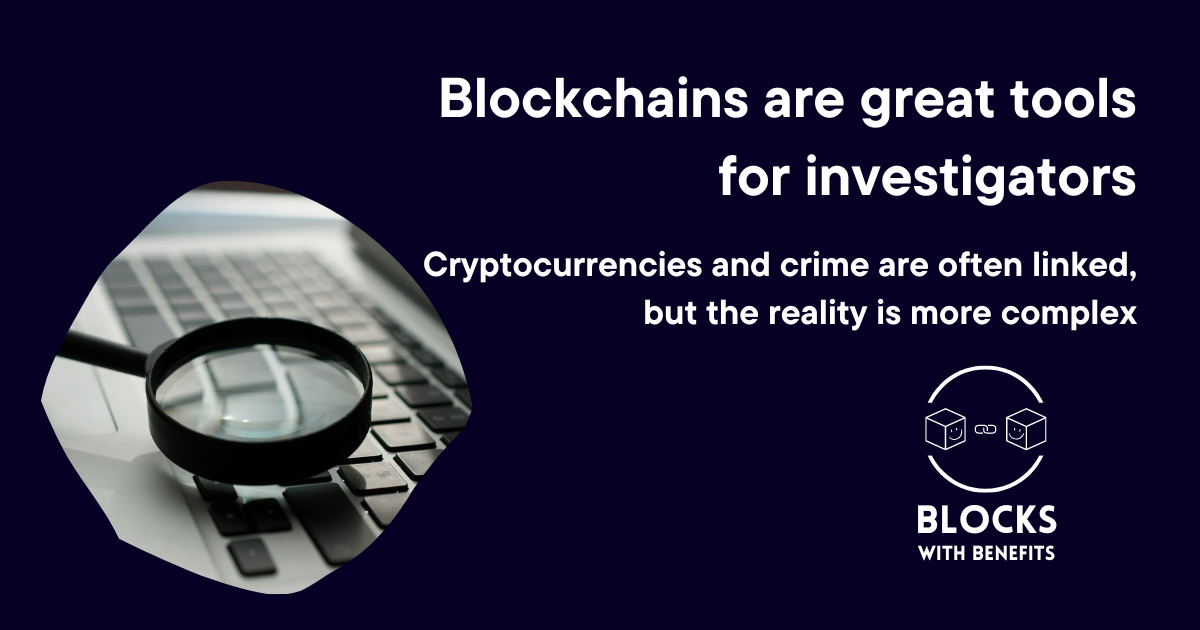 Blockchains are great tools for investigators

Cryptocurrencies and crime are often linked, but the reality is more complex

BLOCKS
WITH BENEFITS